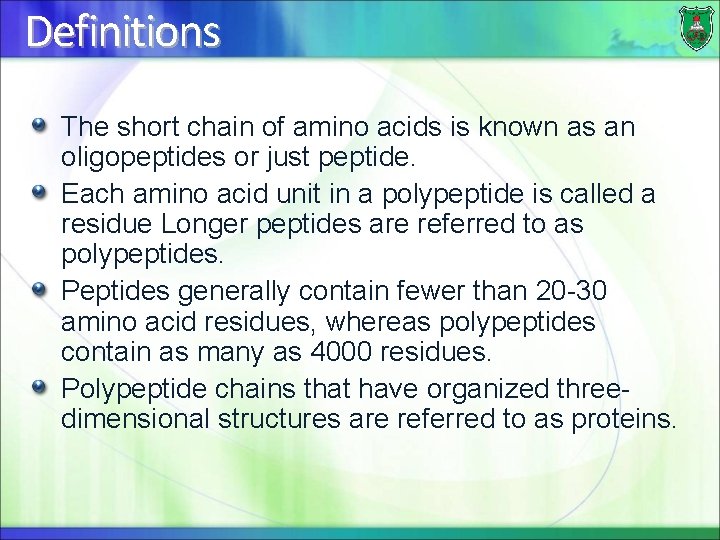 Definitions

- The short chain of amino acids is known as an oligopeptides or just peptide.
- Each amino acid unit in a polypeptide is called a residue Longer peptides are referred to as polypeptides.
- Peptides generally contain fewer than 20-30 amino acid residues, whereas polypeptides contain as many as 4000 residues.
- Polypeptide chains that have organized three-dimensional structures are referred to as proteins.